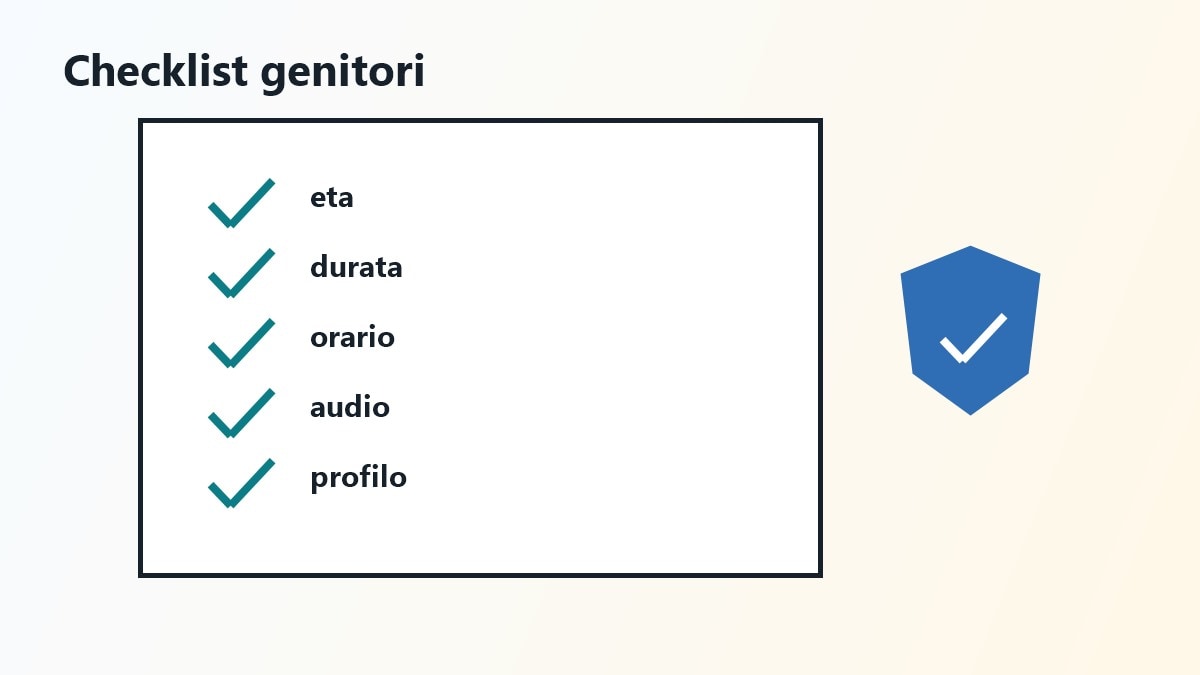 Checklist genitori

eta
durata
orario
audio
profilo